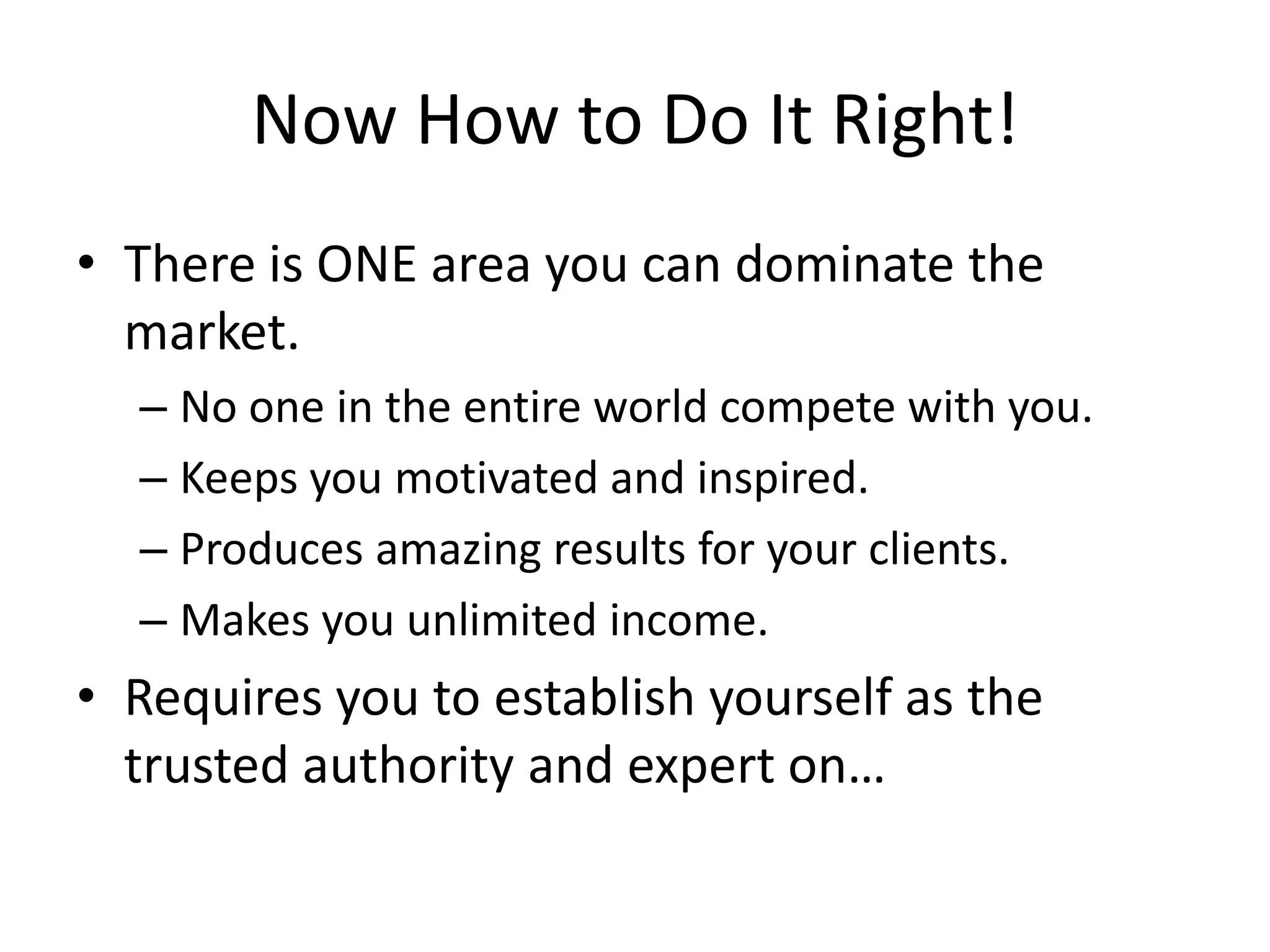 Now How to Do It Right!

• There is ONE area you can dominate the market.
– No one in the entire world compete with you.
– Keeps you motivated and inspired.
– Produces amazing results for your clients.
– Makes you unlimited income.

• Requires you to establish yourself as the trusted authority and expert on…